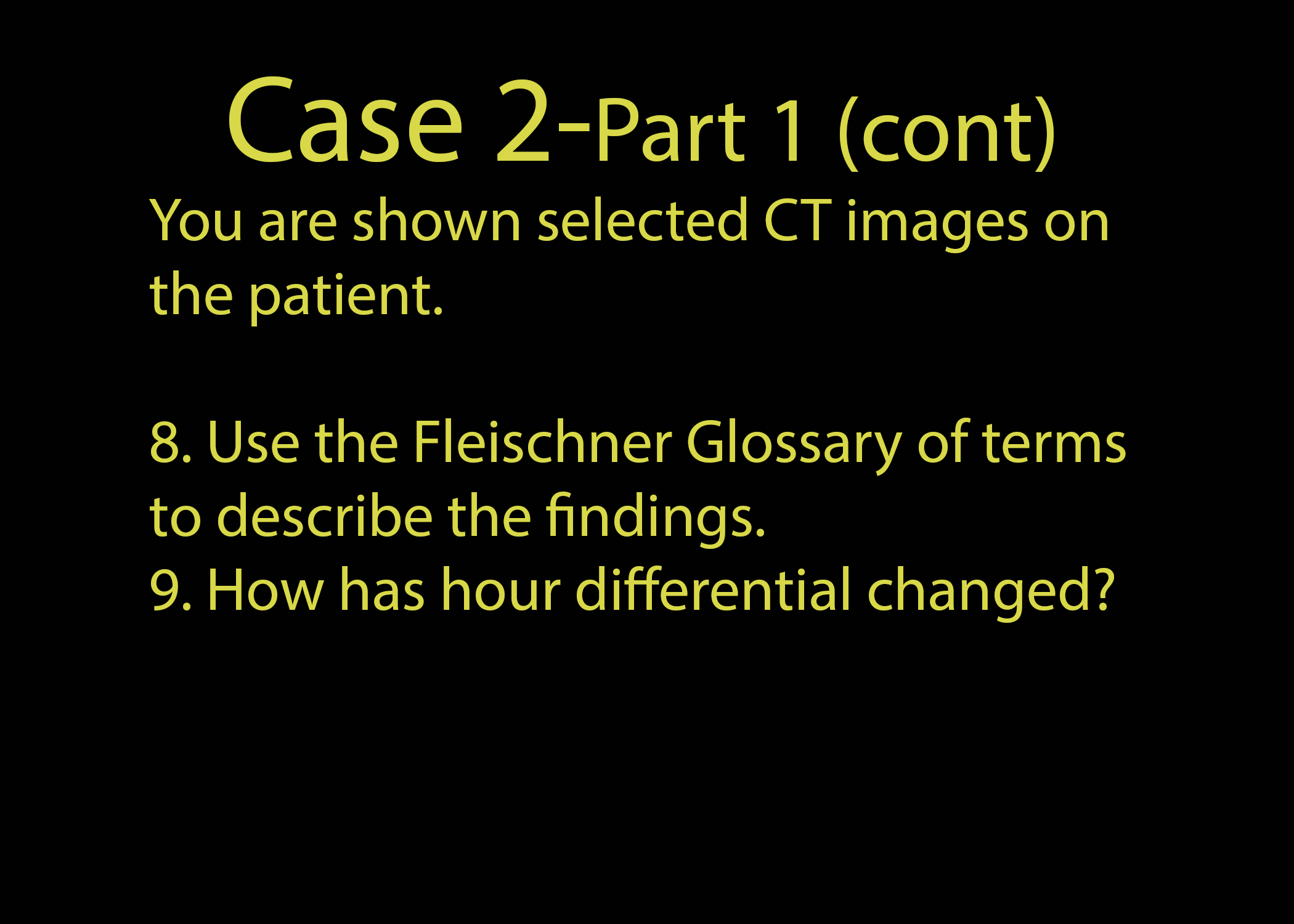 Case 2-Part 1 (cont)

You are shown selected CT images on the patient.

8. Use the Fleischner Glossary of terms to describe the findings.
9. How has hour differential changed?